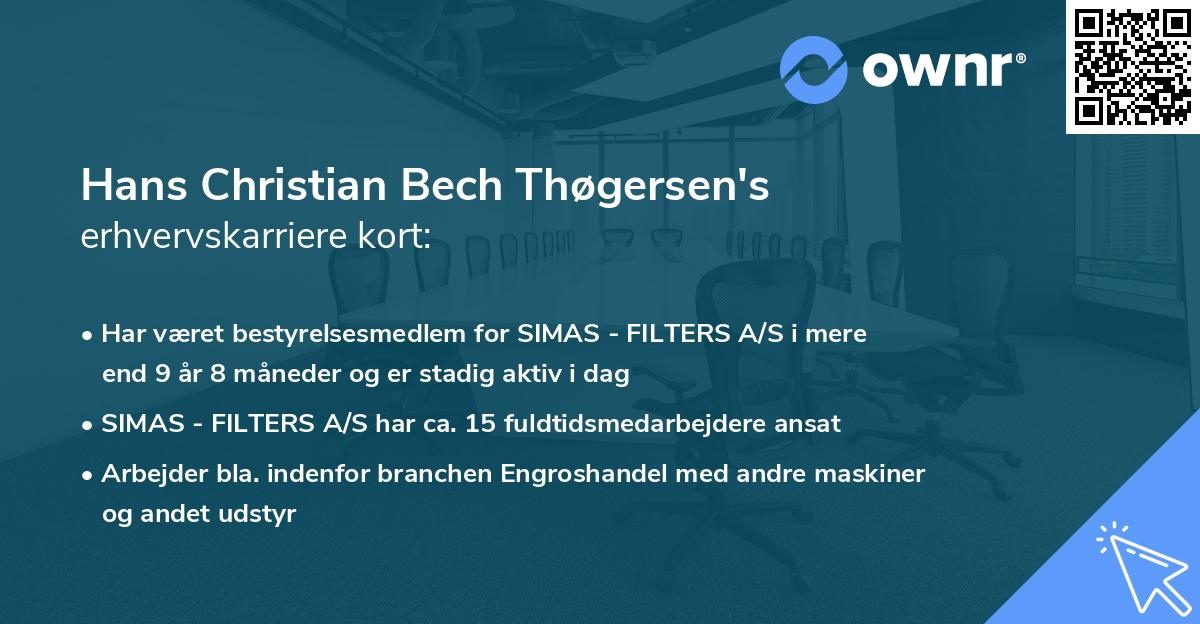 ownr®

Hans Christian Bech Thøgersen's erhvervskarriere kort:

• Har været bestyrelsesmedlem for SIMAS - FILTERS A/S i mere end 9 år 8 måneder og er stadig aktiv i dag

• SIMAS - FILTERS A/S har ca. 15 fuldtidsmedarbejdere ansat

• Arbejder bla. indenfor branchen Engroshandel med andre maskiner og andet udstyr